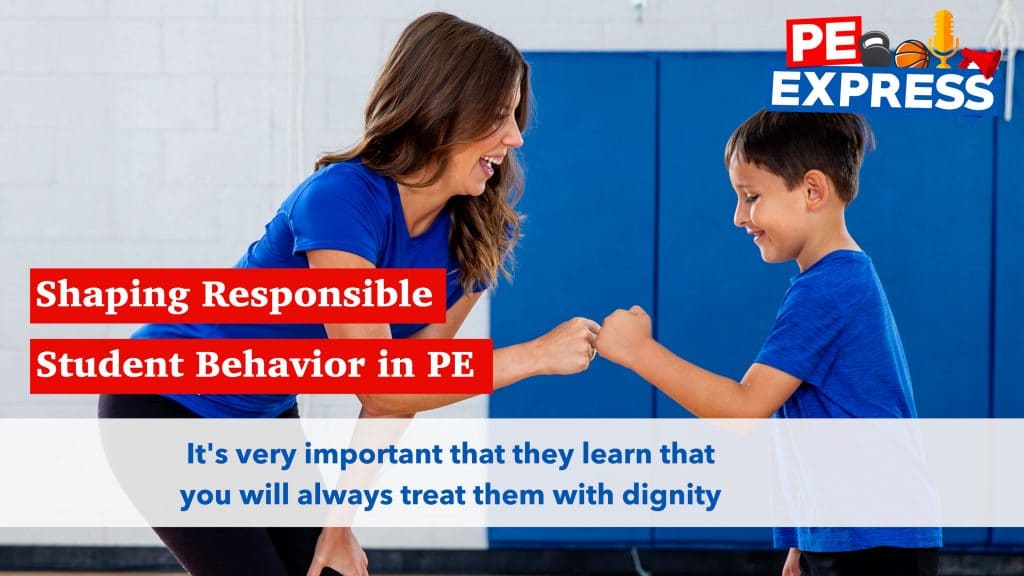 PE EXPRESS

Shaping Responsible Student Behavior in PE

It's very important that they learn that you will always treat them with dignity